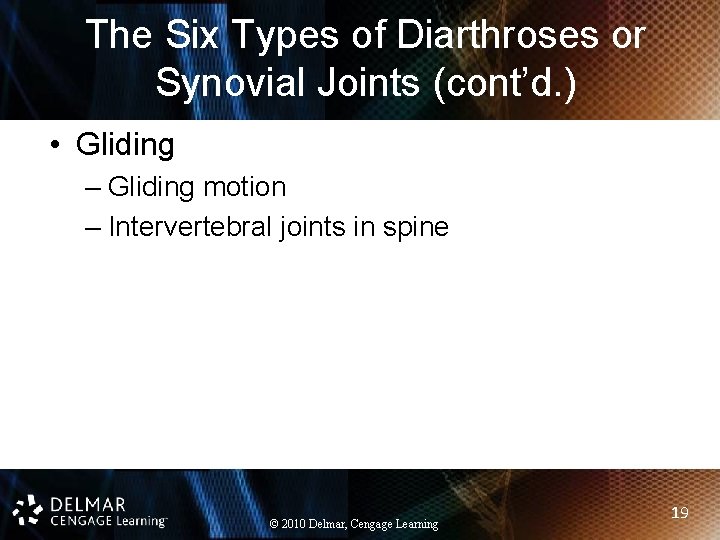 The Six Types of Diarthroses or Synovial Joints (cont'd.)

• Gliding
– Gliding motion
– Intervertebral joints in spine

DELMAR
CENGAGE Learning™

© 2010 Delmar, Cengage Learning

19